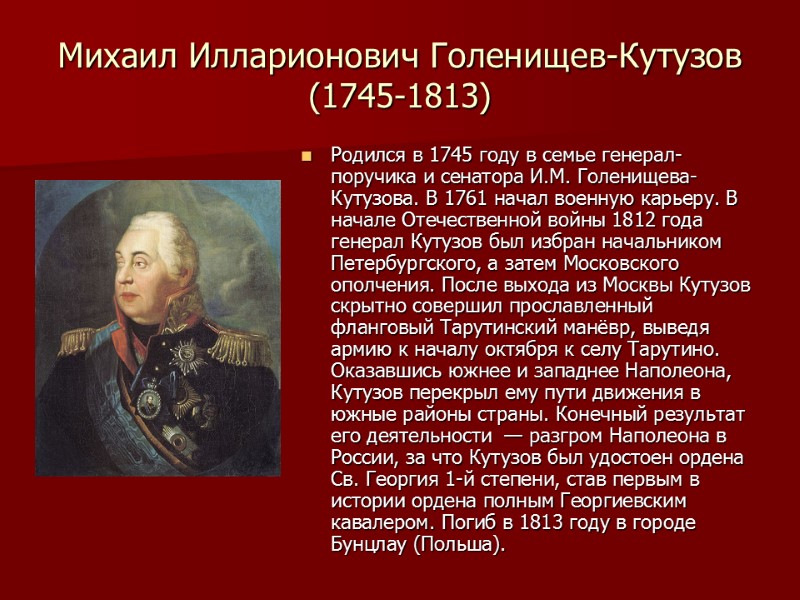 Михаил Илларионович Голенищев-Кутузов (1745-1813)

Родился в 1745 году в семье генерал-поручика и сенатора И.М. Голенищева-Кутузова. В 1761 начал военную карьеру. В начале Отечественной войны 1812 года генерал Кутузов был избран начальником Петербургского, а затем Московского ополчения. После выхода из Москвы Кутузов скрытно совершил прославленный фланговый Тарутинский манёвр, выведя армию к началу октября к селу Тарутино. Оказавшись южнее и западнее Наполеона, Кутузов перекрыл ему пути движения в южные районы страны. Конечный результат его деятельности — разгром Наполеона в России, за что Кутузов был удостоен ордена Св. Георгия 1-й степени, став первым в истории ордена полным Георгиевским кавалером. Погиб в 1813 году в городе Бунцлау (Польша).